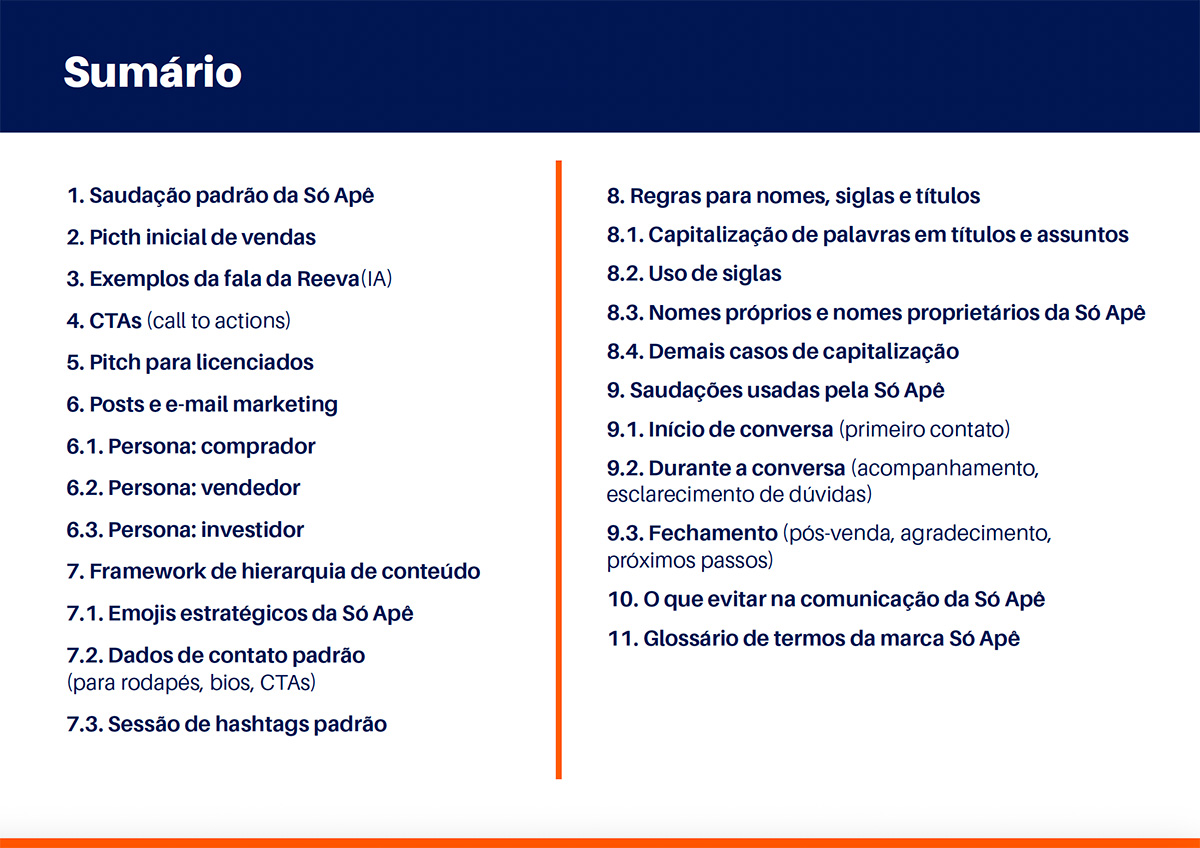 Sumário

1. Saudação padrão da Só Apê

2. Picth inicial de vendas

3. Exemplos da fala da Reeva(IA)

4. CTAs (call to actions)

5. Pitch para licenciados

6. Posts e e-mail marketing

6.1. Persona: comprador

6.2. Persona: vendedor

6.3. Persona: investidor

7. Framework de hierarquia de conteúdo

7.1. Emojis estratégicos da Só Apê

7.2. Dados de contato padrão (para rodapés, bios, CTAs)

7.3. Sessão de hashtags padrão

8. Regras para nomes, siglas e títulos

8.1. Capitalização de palavras em títulos e assuntos

8.2. Uso de siglas

8.3. Nomes próprios e nomes proprietários da Só Apê

8.4. Demais casos de capitalização

9. Saudações usadas pela Só Apê

9.1. Início de conversa (primeiro contato)

9.2. Durante a conversa (acompanhamento, esclarecimento de dúvidas)

9.3. Fechamento (pós-venda, agradecimento, próximos passos)

10. O que evitar na comunicação da Só Apê

11. Glossário de termos da marca Só Apê